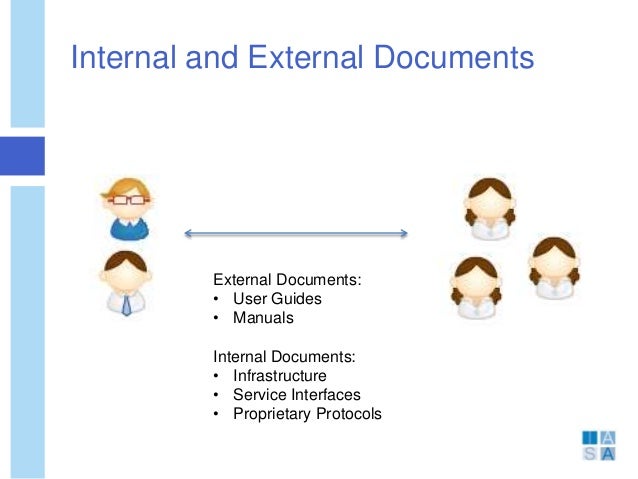 Internal and External Documents

External Documents:
• User Guides
• Manuals

Internal Documents:
• Infrastructure
• Service Interfaces
• Proprietary Protocols

I A
S A